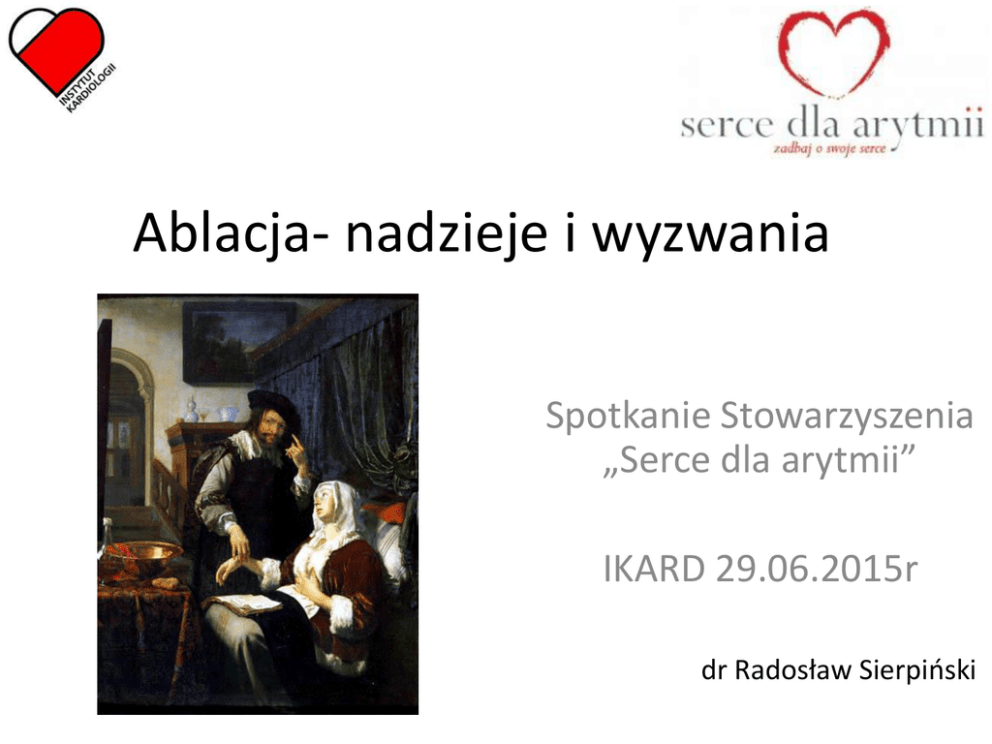 INSTYTUT KARDIOLOGII

serce dla arytmii
zadbaj o swoje serce

Ablacja- nadzieje i wyzwania

Spotkanie Stowarzyszenia „Serce dla arytmii”

IKARD 29.06.2015r

dr Radosław Sierpiński